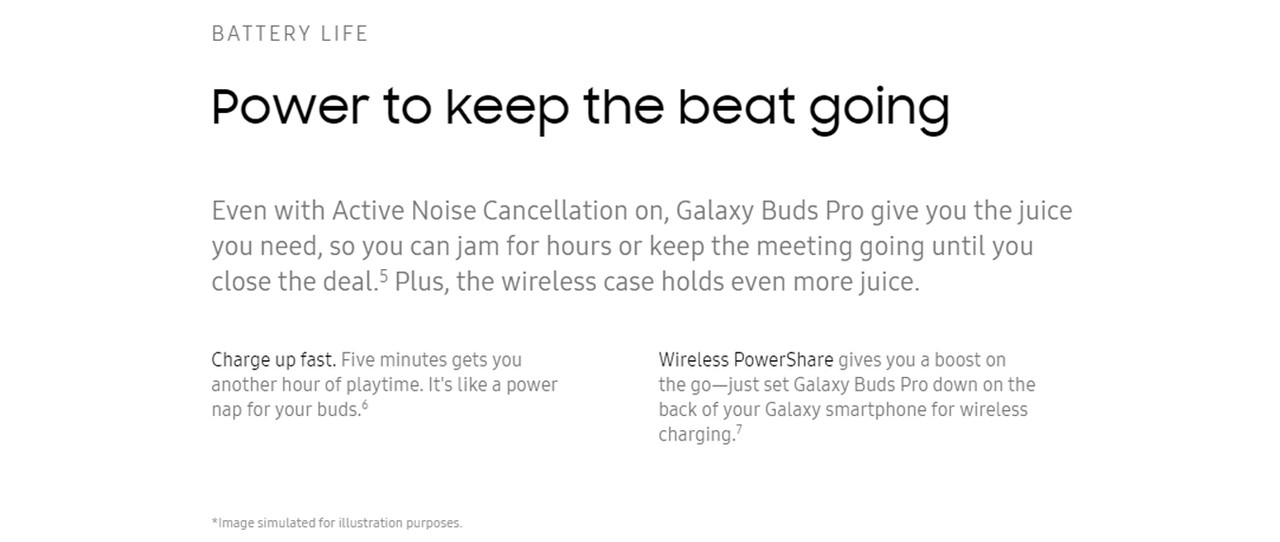 BATTERY LIFE

Power to keep the beat going

Even with Active Noise Cancellation on, Galaxy Buds Pro give you the juice you need, so you can jam for hours or keep the meeting going until you close the deal.$^5$ Plus, the wireless case holds even more juice.

Charge up fast. Five minutes gets you another hour of playtime. It's like a power nap for your buds.$^6$

Wireless PowerShare gives you a boost on the go—just set Galaxy Buds Pro down on the back of your Galaxy smartphone for wireless charging.$^7$

*Image simulated for illustration purposes.